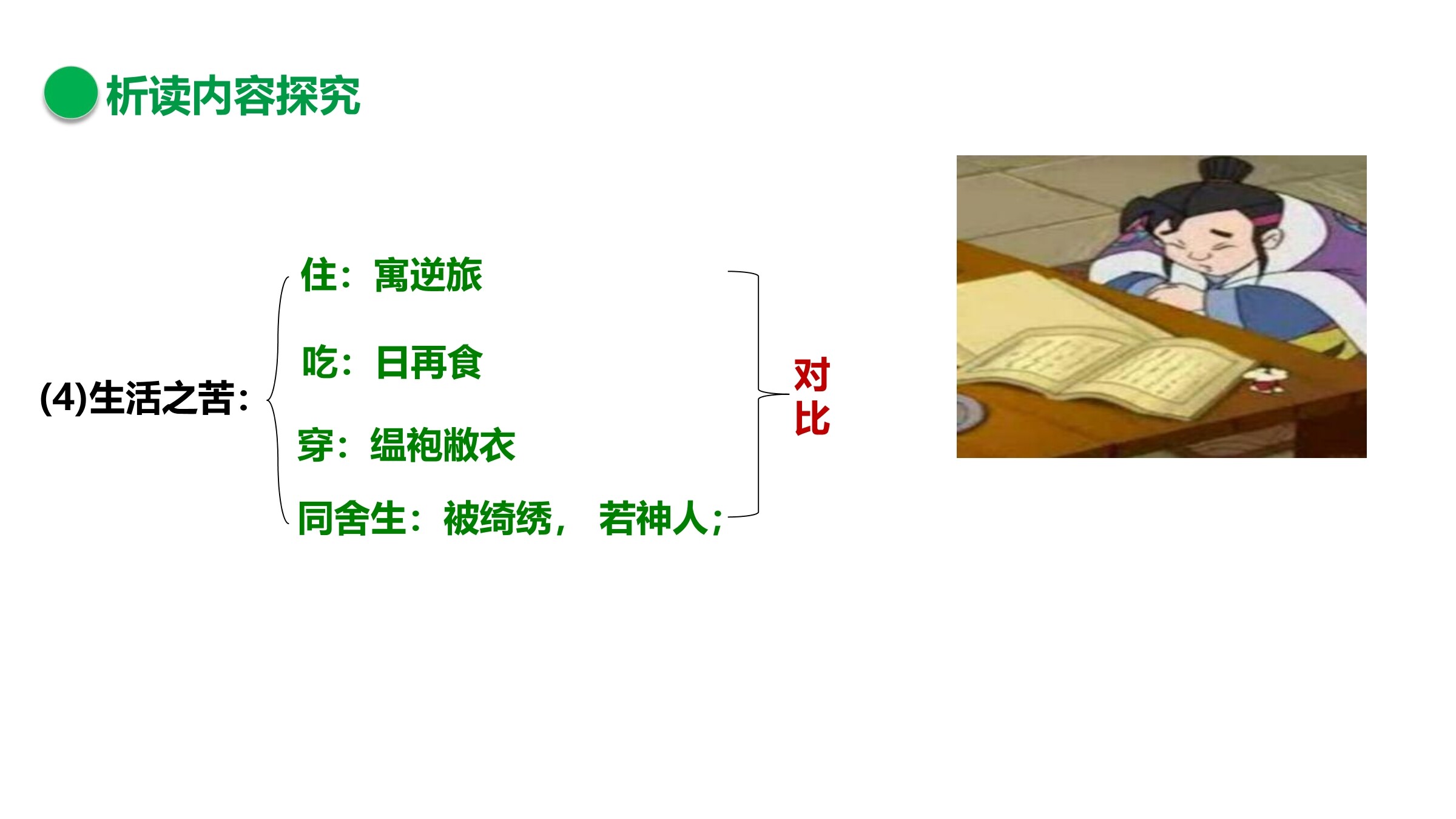 析读内容探究

(4)生活之苦：

住：寓逆旅

吃：日再食

穿：缊袍敝衣

同舍生：被绮绣， 若神人；

对比